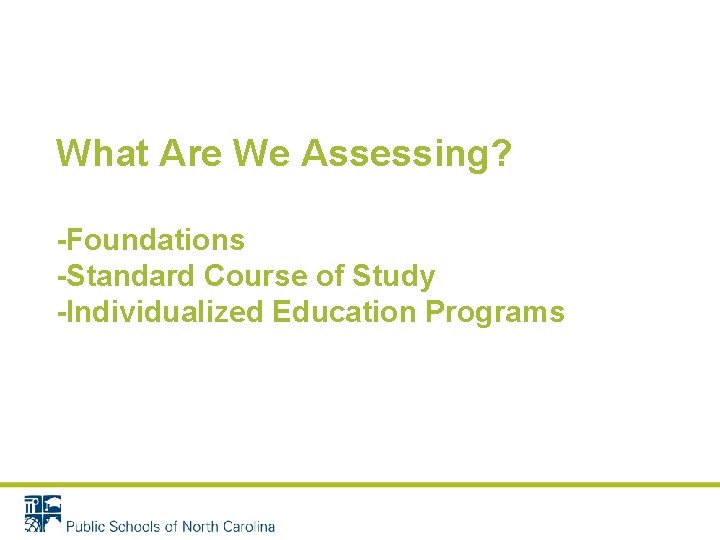 What Are We Assessing?

-Foundations
-Standard Course of Study
-Individualized Education Programs

Public Schools of North Carolina